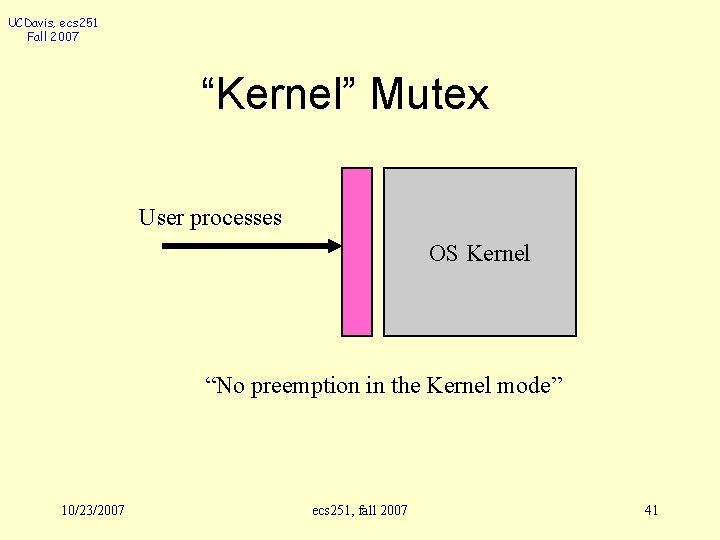 UCDavis, ecs251
Fall 2007

“Kernel” Mutex

User processes

OS Kernel

“No preemption in the Kernel mode”

10/23/2007

ecs251, fall 2007

41